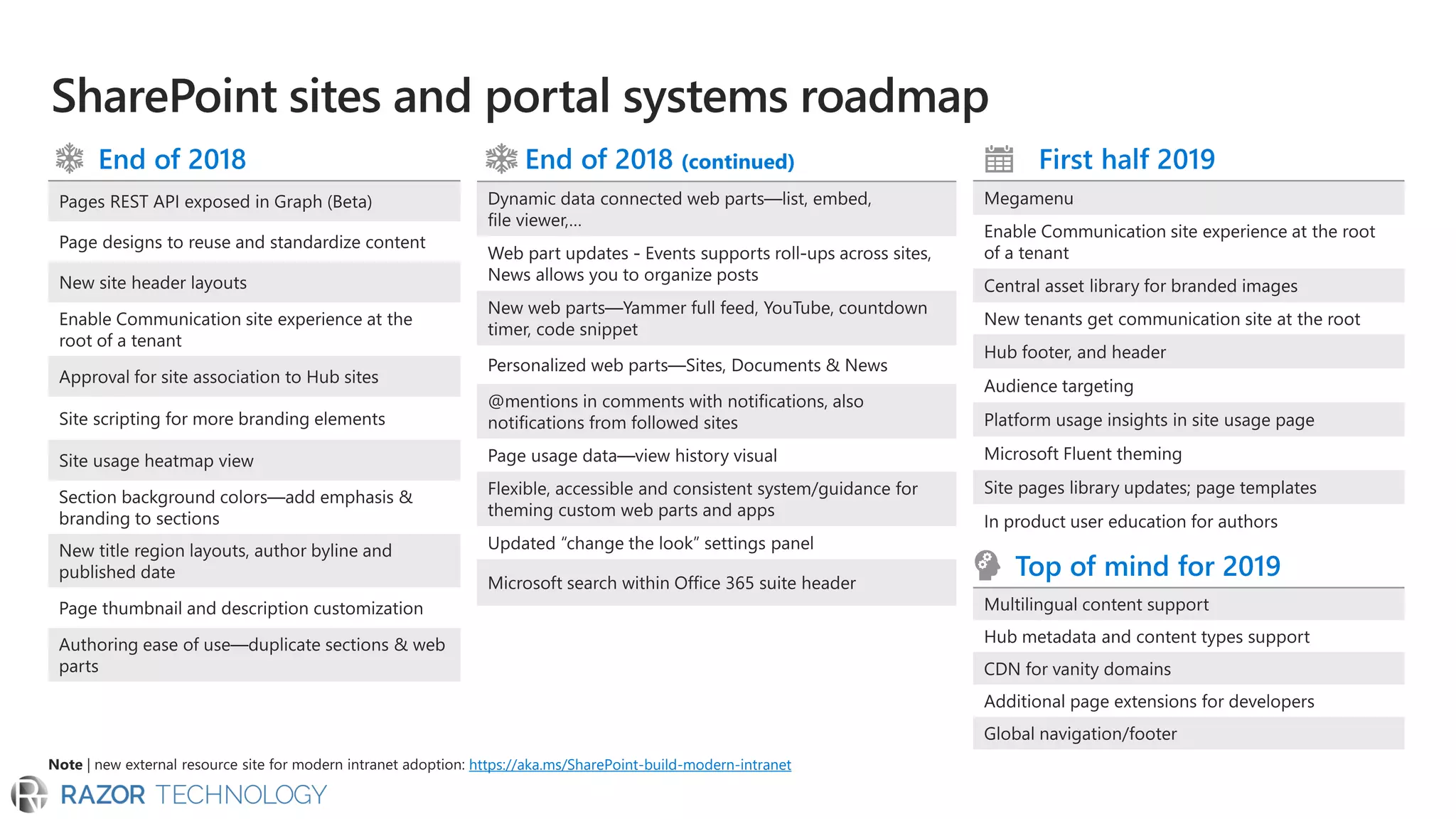 SharePoint sites and portal systems roadmap

End of 2018

Pages REST API exposed in Graph (Beta)

Page designs to reuse and standardize content

New site header layouts

Enable Communication site experience at the root of a tenant

Approval for site association to Hub sites

Site scripting for more branding elements

Site usage heatmap view

Section background colors—add emphasis & branding to sections

New title region layouts, author byline and published date

Page thumbnail and description customization

Authoring ease of use—duplicate sections & web parts

End of 2018 (continued)

Dynamic data connected web parts—list, embed, file viewer,...

Web part updates - Events supports roll-ups across sites, News allows you to organize posts

New web parts—Yammer full feed, YouTube, countdown timer, code snippet

Personalized web parts—Sites, Documents & News

@mentions in comments with notifications, also notifications from followed sites

Page usage data—view history visual

Flexible, accessible and consistent system/guidance for theming custom web parts and apps

Updated "change the look" settings panel

Microsoft search within Office 365 suite header

First half 2019

Megamenu

Enable Communication site experience at the root of a tenant

Central asset library for branded images

New tenants get communication site at the root

Hub footer, and header

Audience targeting

Platform usage insights in site usage page

Microsoft Fluent theming

Site pages library updates; page templates

In product user education for authors

Top of mind for 2019

Multilingual content support

Hub metadata and content types support

CDN for vanity domains

Additional page extensions for developers

Global navigation/footer

Note | new external resource site for modern intranet adoption: https://aka.ms/SharePoint-build-modern-intranet

RAZOR TECHNOLOGY